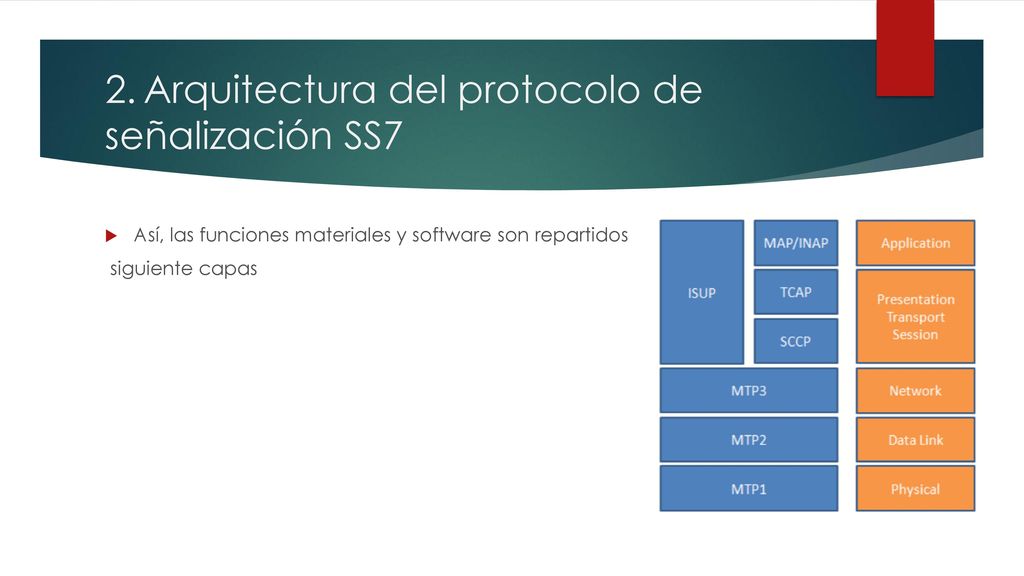 2. Arquitectura del protocolo de señalización SS7

Así, las funciones materiales y software son repartidos siguiente capas

ISUP
MAP/INAP
TCAP
SCCP
MTP3
MTP2
MTP1

Application
Presentation Transport Session
Network
Data Link
Physical